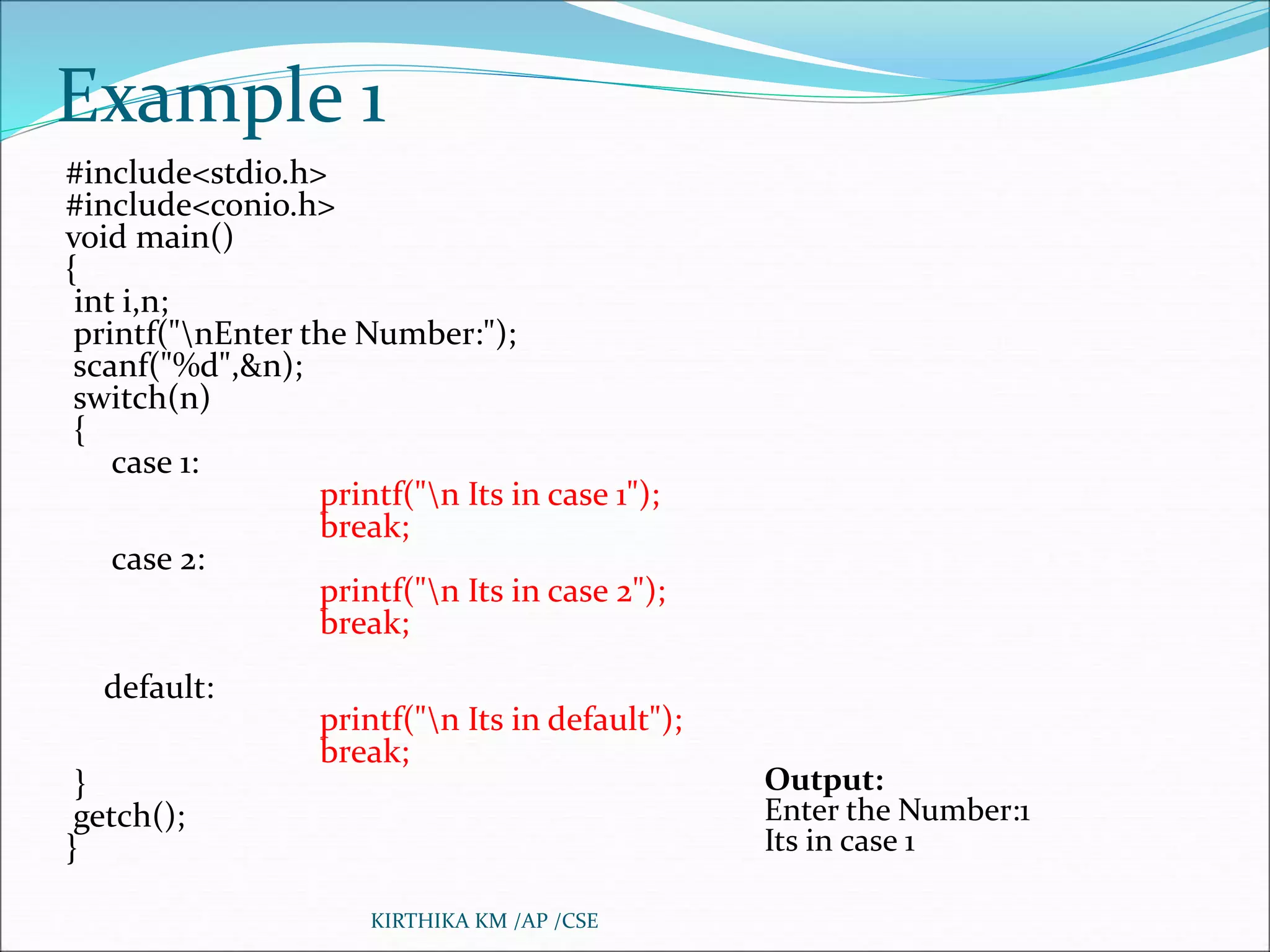 Example 1

#include<stdio.h>
#include<conio.h>
void main()
{
int i,n;
printf("\nEnter the Number:");
scanf("%d",&n);
switch(n)
{
case 1:
printf("\n Its in case 1");
break;
case 2:
printf("\n Its in case 2");
break;

default:
printf("\n Its in default");
break;
}
getch();
}

Output:
Enter the Number:1
Its in case 1

KIRTHIKA KM /AP /CSE